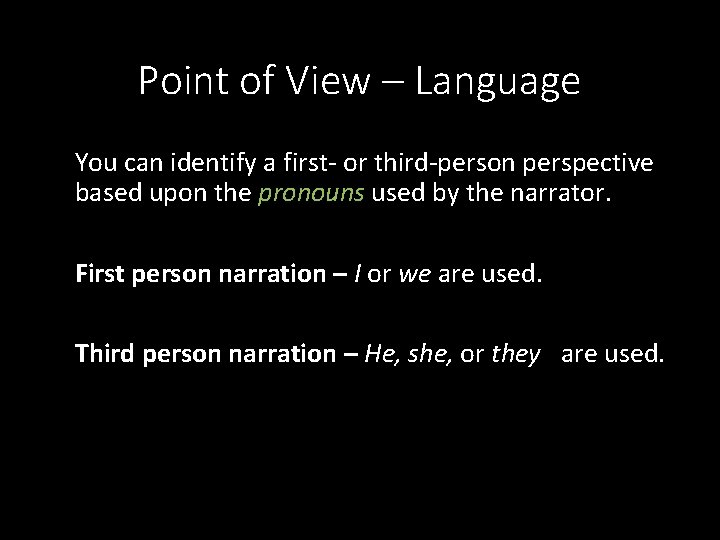 Point of View – Language

You can identify a first- or third-person perspective based upon the pronouns used by the narrator.

First person narration – I or we are used.

Third person narration – He, she, or they are used.